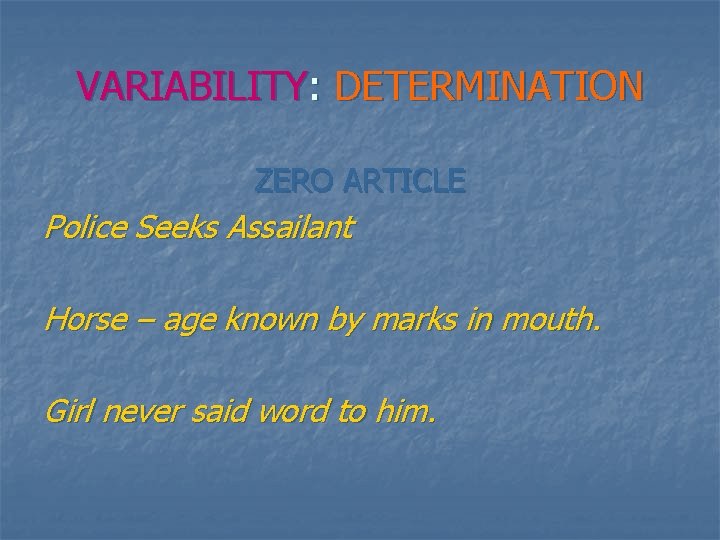 VARIABILITY: DETERMINATION

ZERO ARTICLE

Police Seeks Assailant

Horse – age known by marks in mouth.

Girl never said word to him.